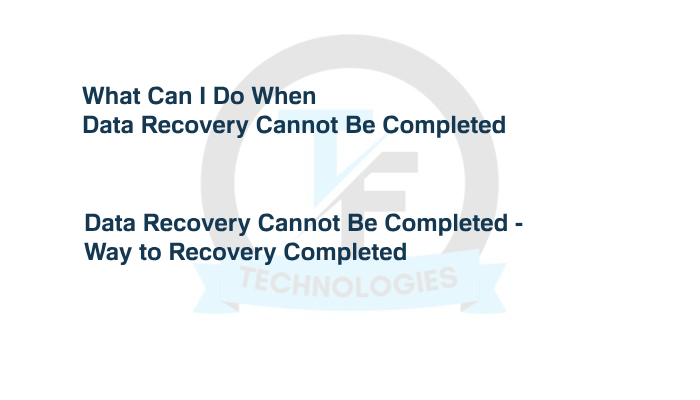 What Can I Do When
Data Recovery Cannot Be Completed

Data Recovery Cannot Be Completed - Way to Recovery Completed

TECHNOLOGIES